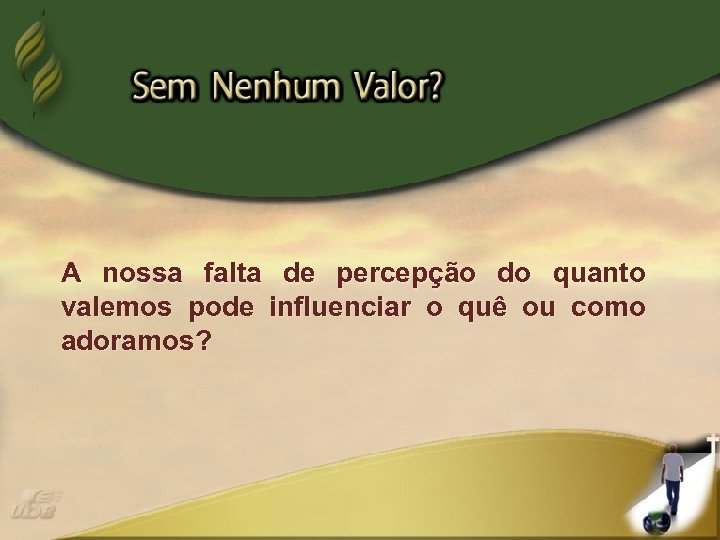 Sem Nenhum Valor?

A nossa falta de percepção do quanto valemos pode influenciar o quê ou como adoramos?